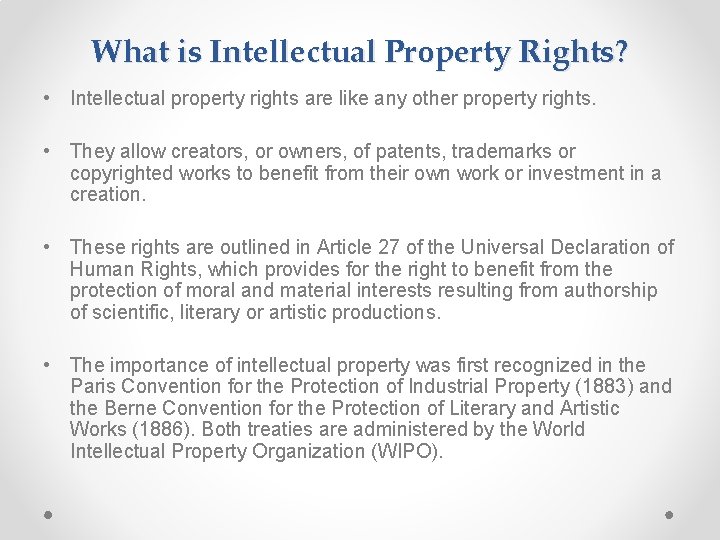 What is Intellectual Property Rights?

• Intellectual property rights are like any other property rights.

• They allow creators, or owners, of patents, trademarks or copyrighted works to benefit from their own work or investment in a creation.

• These rights are outlined in Article 27 of the Universal Declaration of Human Rights, which provides for the right to benefit from the protection of moral and material interests resulting from authorship of scientific, literary or artistic productions.

• The importance of intellectual property was first recognized in the Paris Convention for the Protection of Industrial Property (1883) and the Berne Convention for the Protection of Literary and Artistic Works (1886). Both treaties are administered by the World Intellectual Property Organization (WIPO).